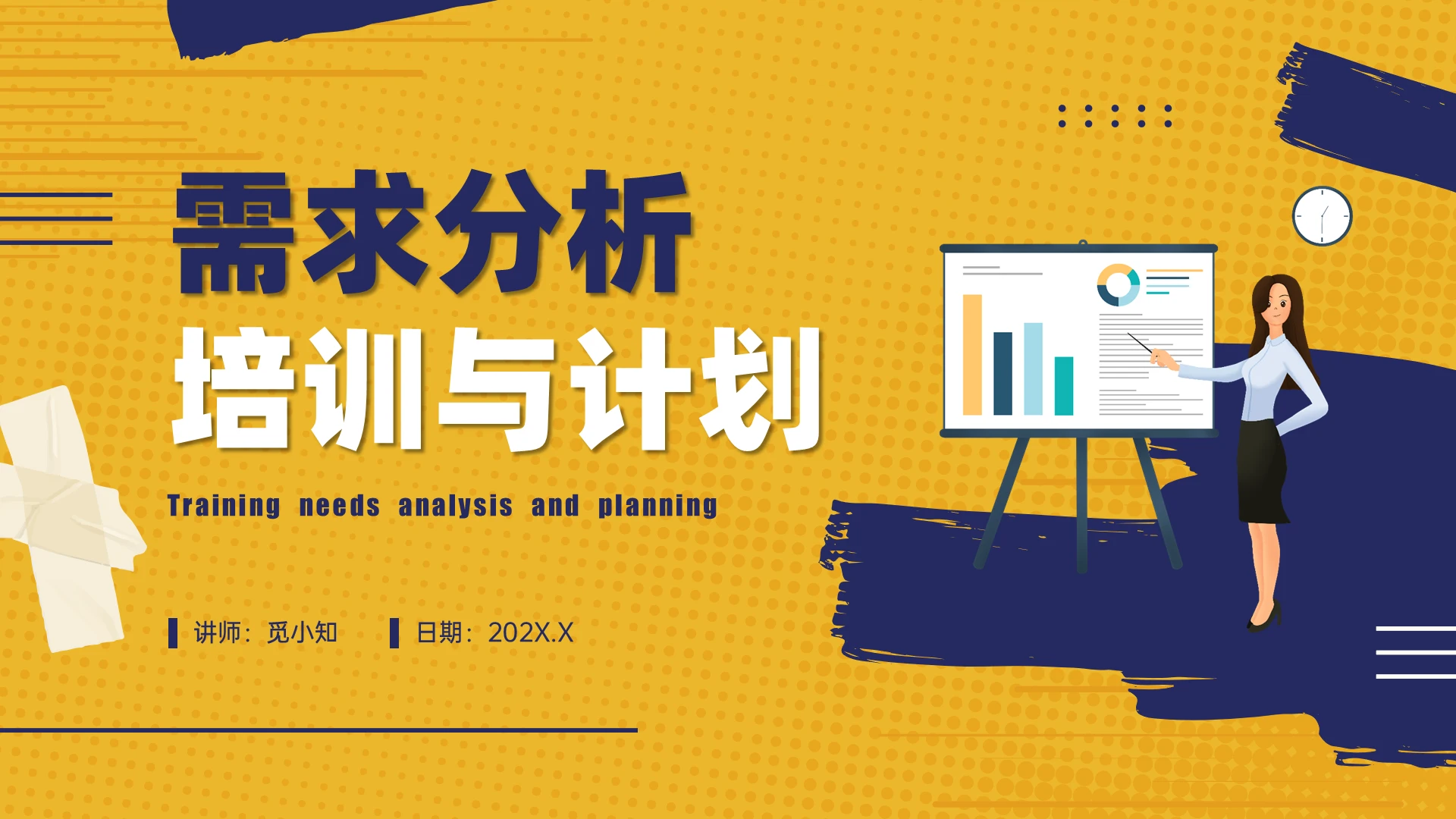 需求分析
培训与计划

Training needs analysis and planning

讲师：觅小知　日期：202X.X